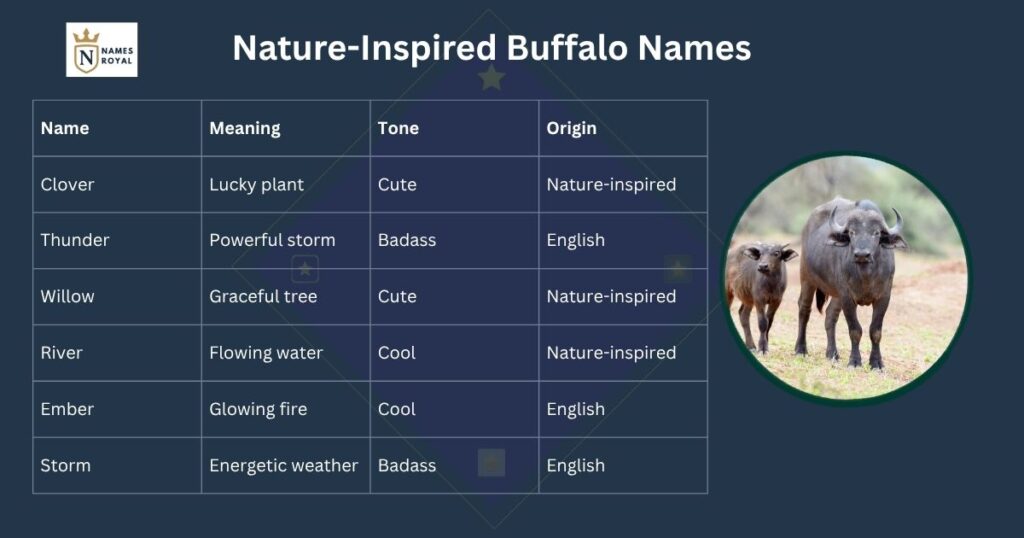 N NAMES ROYAL

Nature-Inspired Buffalo Names

| Name | Meaning | Tone | Origin |
|---|---|---|---|
| Clover | Lucky plant | Cute | Nature-inspired |
| Thunder | Powerful storm | Badass | English |
| Willow | Graceful tree | Cute | Nature-inspired |
| River | Flowing water | Cool | Nature-inspired |
| Ember | Glowing fire | Cool | English |
| Storm | Energetic weather | Badass | English |